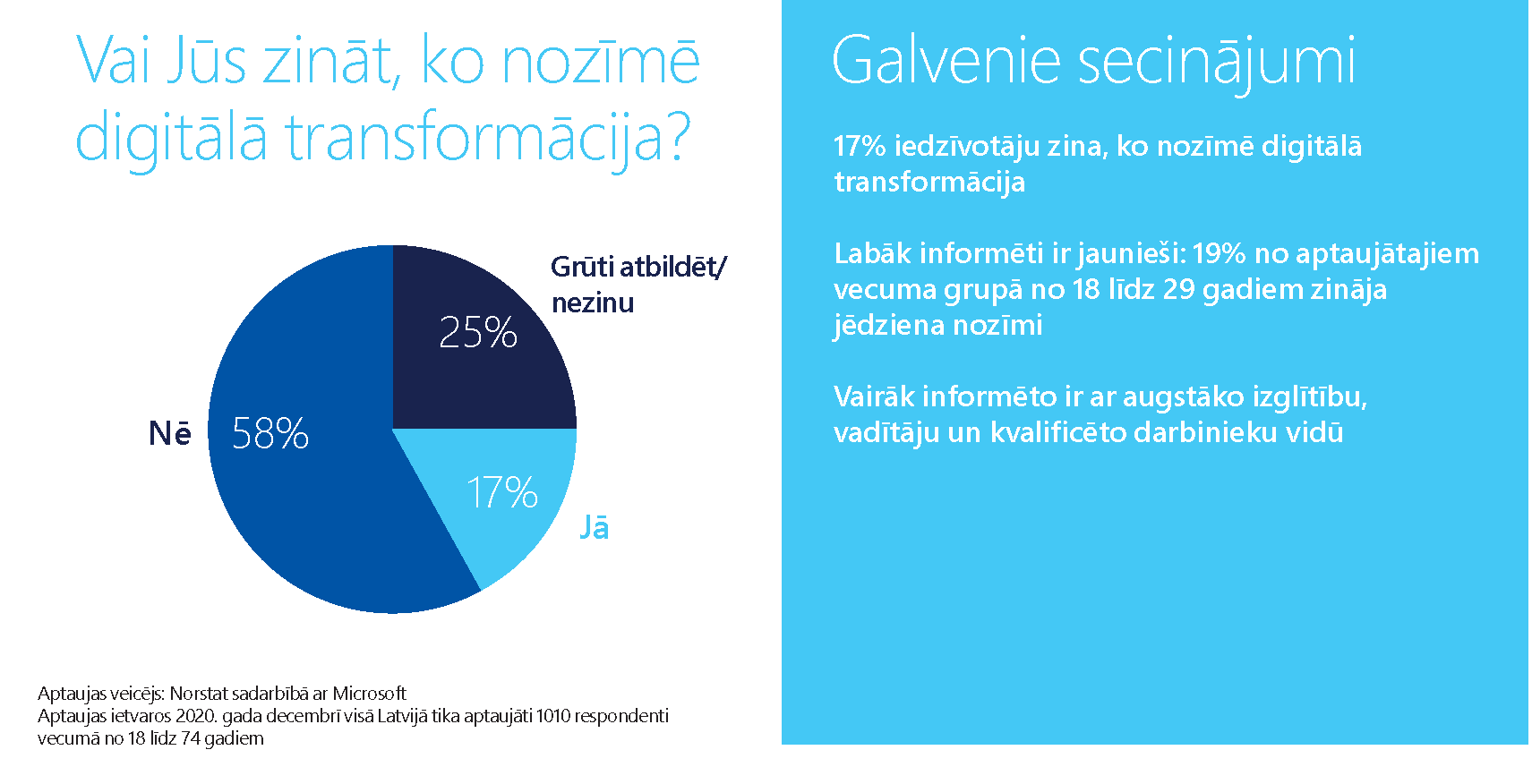 Vai Jūs zināt, ko nozīmē digitālā transformācija?

Grūti atbildēt/ nezinu
25%

Nē
58%

17%
Jā

Aptaujas veicējs: Norstat sadarbībā ar Microsoft
Aptaujas ietvaros 2020. gada decembrī visā Latvijā tika aptaujāti 1010 respondenti vecumā no 18 līdz 74 gadiem

Galvenie secinājumi

17% iedzīvotāju zina, ko nozīmē digitālā transformācija

Labāk informēti ir jaunieši: 19% no aptaujātajiem vecuma grupā no 18 līdz 29 gadiem zināja jēdziena nozīmi

Vairāk informēto ir ar augstāko izglītību, vadītāju un kvalificēto darbinieku vidū